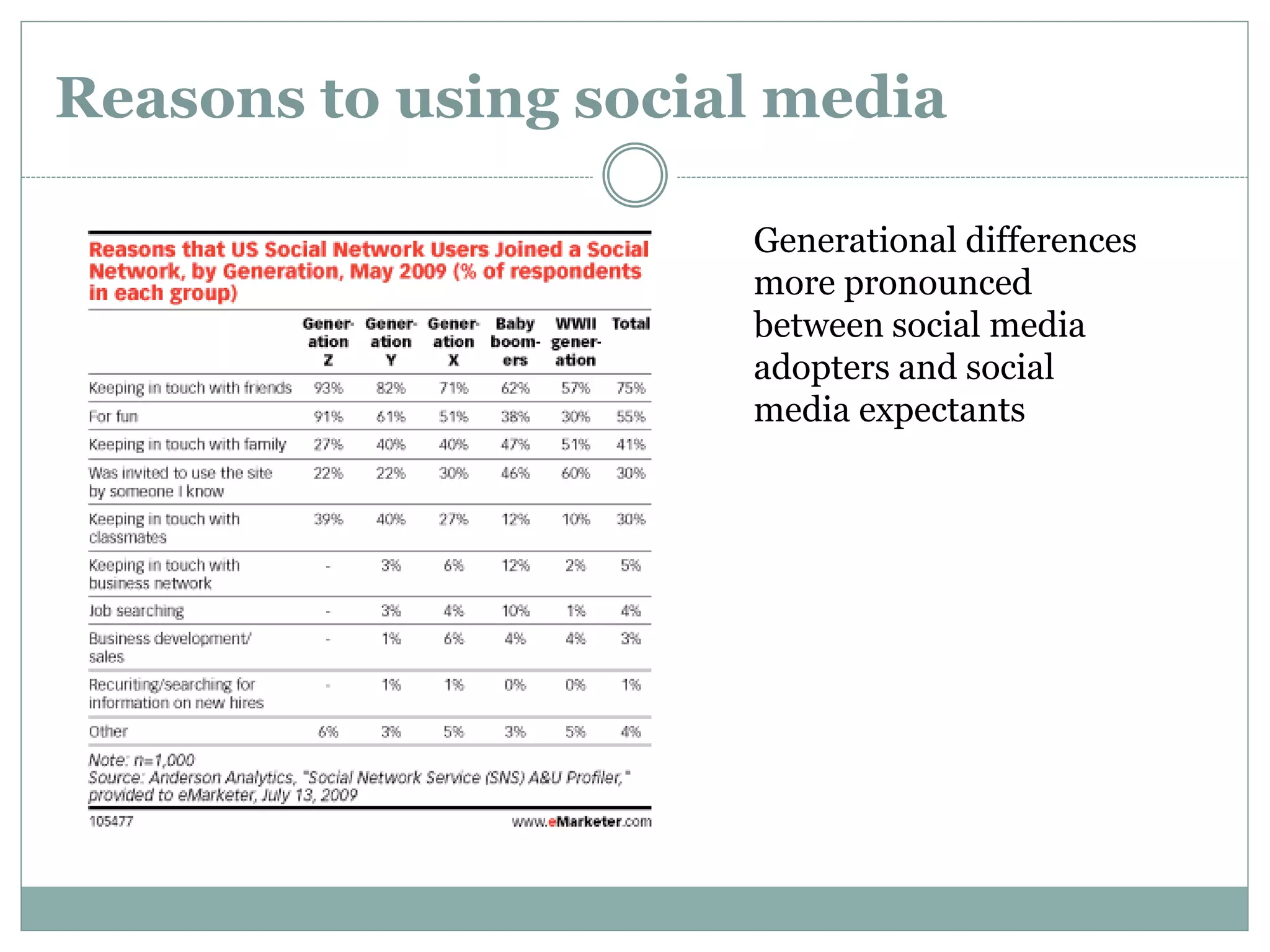 Reasons to using social media

Reasons that US Social Network Users Joined a Social Network, by Generation, May 2009 (% of respondents in each group)

| | Generation Z | Generation Y | Generation X | Baby boomers | WWII generation | Total |
|---|---|---|---|---|---|---|
| Keeping in touch with friends | 93% | 82% | 71% | 62% | 57% | 75% |
| For fun | 91% | 61% | 51% | 38% | 30% | 55% |
| Keeping in touch with family | 27% | 40% | 40% | 47% | 51% | 41% |
| Was invited to use the site by someone I know | 22% | 22% | 30% | 46% | 60% | 30% |
| Keeping in touch with classmates | 39% | 40% | 27% | 12% | 10% | 30% |
| Keeping in touch with business network | - | 3% | 6% | 12% | 2% | 5% |
| Job searching | - | 3% | 4% | 10% | 1% | 4% |
| Business development/ sales | - | 1% | 6% | 4% | 4% | 3% |
| Recuriting/searching for information on new hires | - | 1% | 1% | 0% | 0% | 1% |
| Other | 6% | 3% | 5% | 3% | 5% | 4% |

Note: n=1,000
Source: Anderson Analytics, "Social Network Service (SNS) A&U Profiler," provided to eMarketer, July 13, 2009

105477 www.eMarketer.com

Generational differences more pronounced between social media adopters and social media expectants